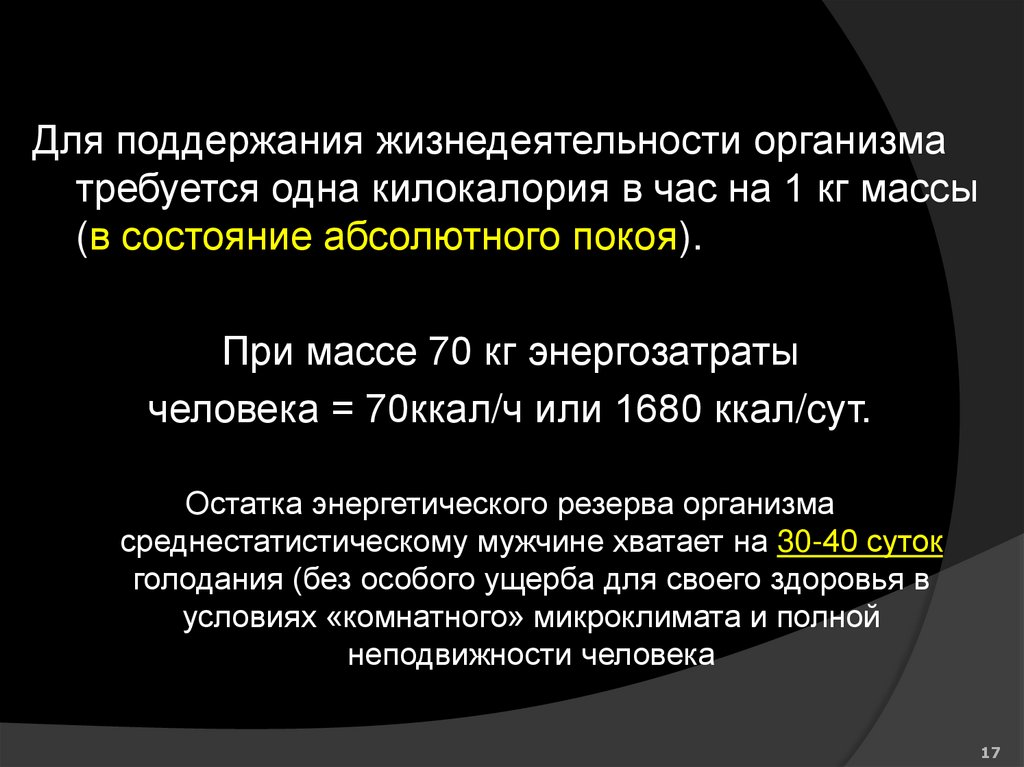 Для поддержания жизнедеятельности организма требуется одна килокалория в час на 1 кг массы (в состояние абсолютного покоя).

При массе 70 кг энергозатраты человека = 70ккал/ч или 1680 ккал/сут.

Остатка энергетического резерва организма среднестатистическому мужчине хватает на 30-40 суток голодания (без особого ущерба для своего здоровья в условиях «комнатного» микроклимата и полной неподвижности человека

17